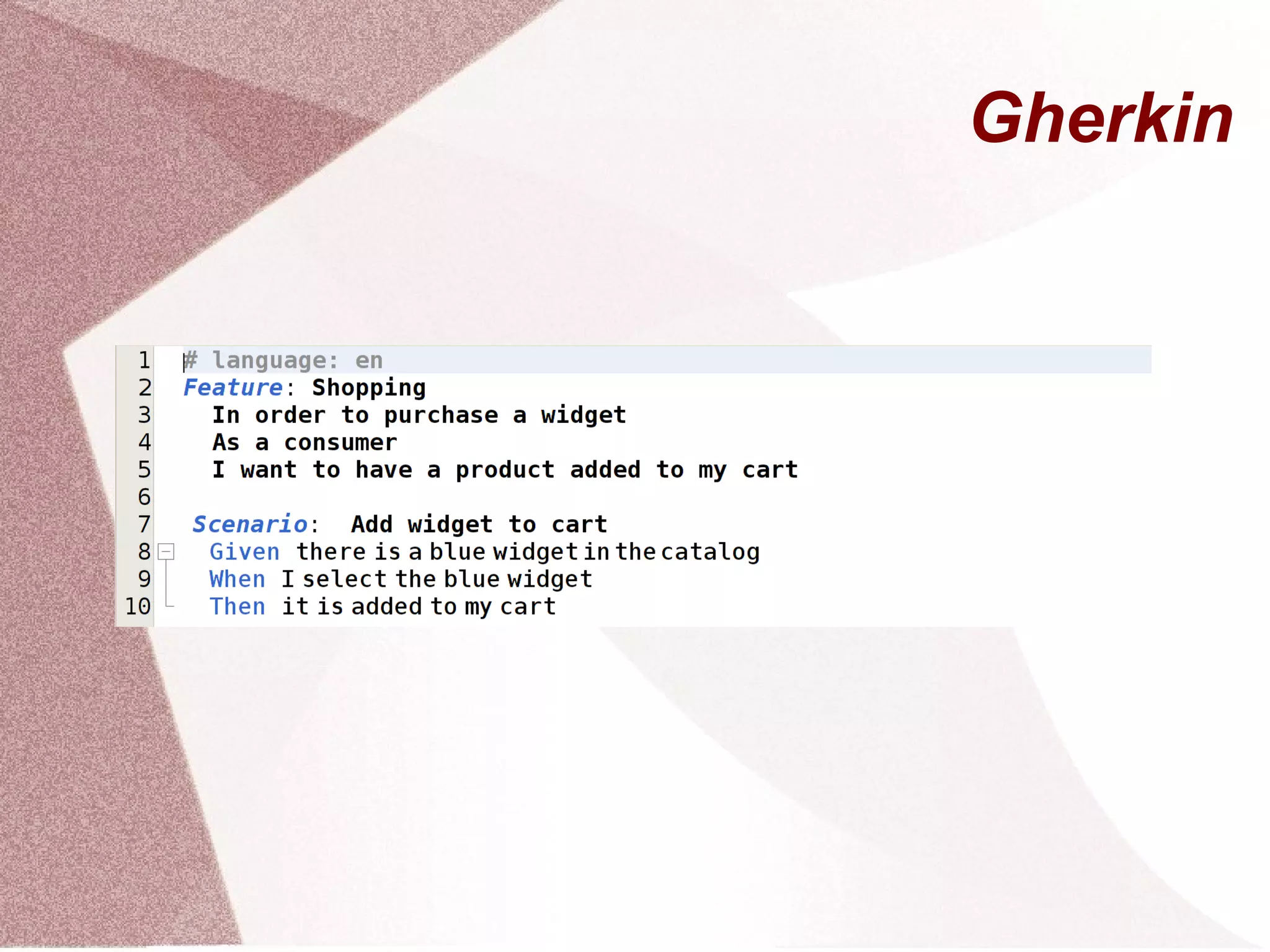 Gherkin

1 # language: en
2 Feature: Shopping
3 In order to purchase a widget
4 As a consumer
5 I want to have a product added to my cart
6
7 Scenario: Add widget to cart
8 Given there is a blue widget in the catalog
9 When I select the blue widget
10 Then it is added to my cart